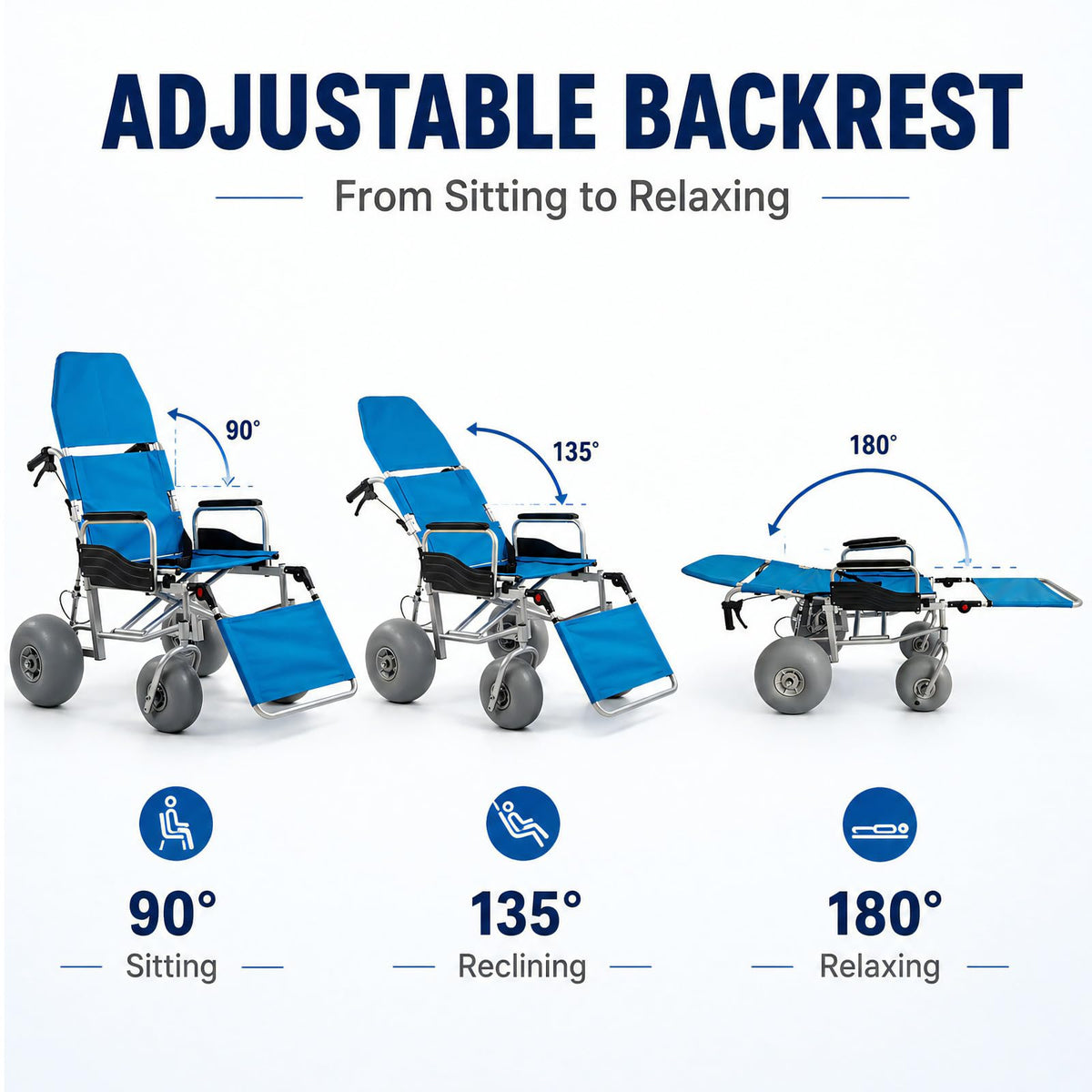 ADJUSTABLE BACKREST

From Sitting to Relaxing

90°

135°

180°

90°
Sitting

135°
Reclining

180°
Relaxing